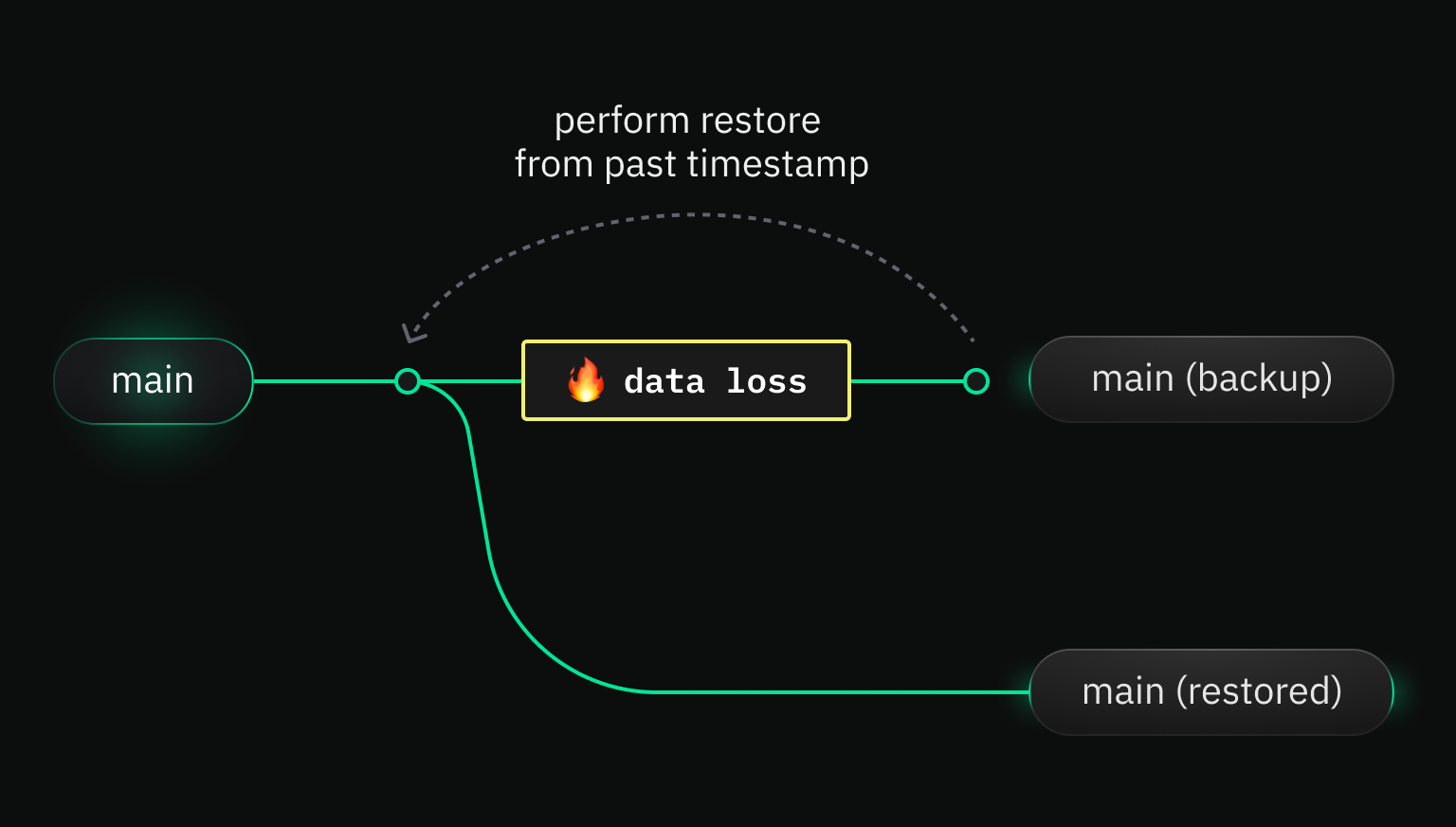 perform restore
from past timestamp

main

🔥 data loss

main (backup)

main (restored)